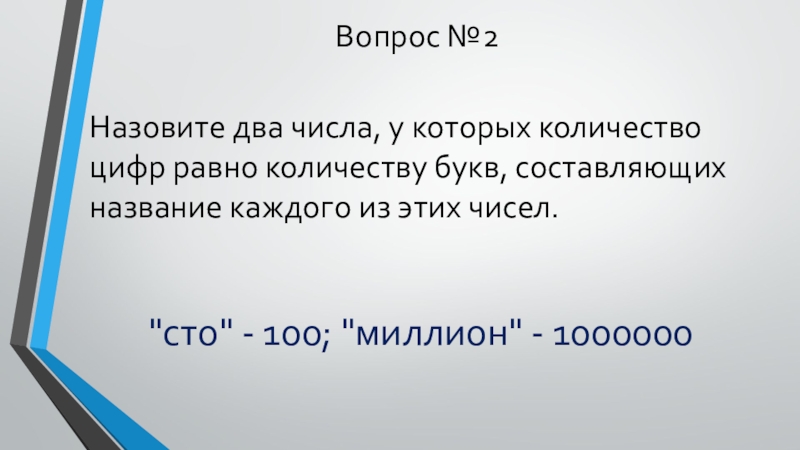 Вопрос №2

Назовите два числа, у которых количество цифр равно количеству букв, составляющих название каждого из этих чисел.

"сто" - 100; "миллион" - 1000000